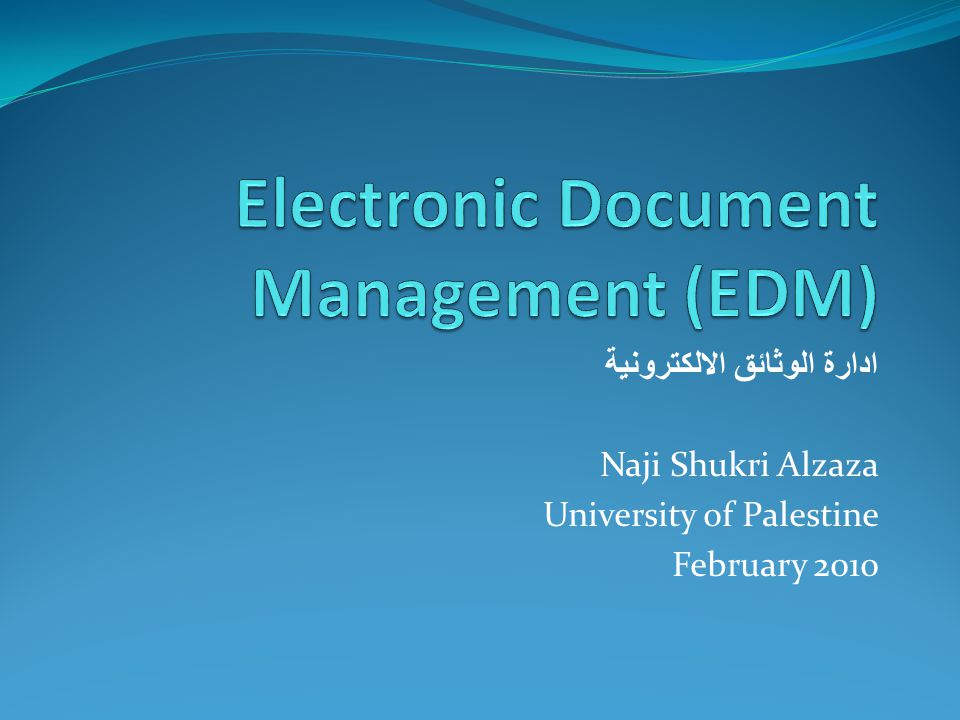 Electronic Document Management (EDM)

ادارة الوثائق الالكترونية

Naji Shukri Alzaza
University of Palestine
February 2010